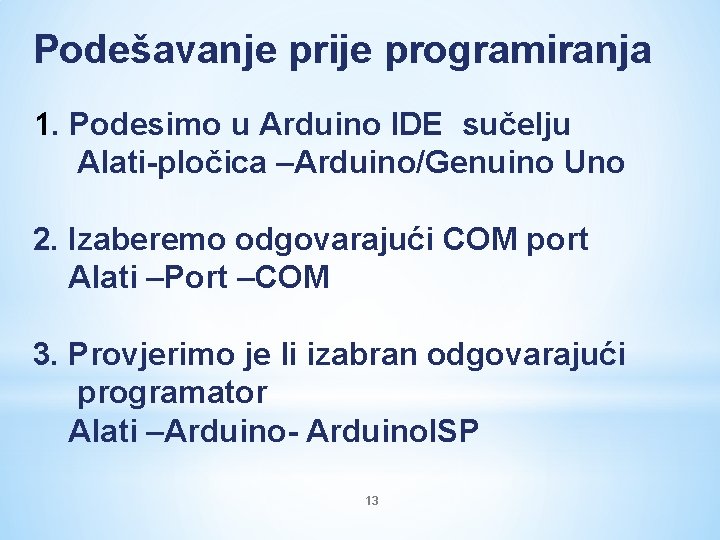 Podešavanje prije programiranja

1. Podesimo u Arduino IDE sučelju
Alati-pločica –Arduino/Genuino Uno

2. Izaberemo odgovarajući COM port
Alati –Port –COM

3. Provjerimo je li izabran odgovarajući programator
Alati –Arduino- ArduinoISP

13